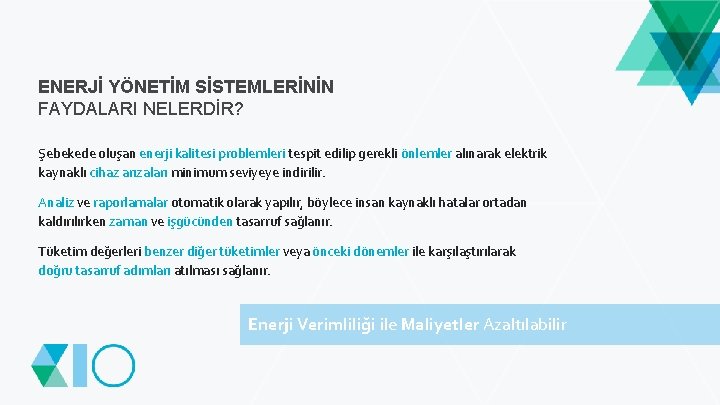 ENERJİ YÖNETİM SİSTEMLERİNİN
FAYDALARI NELERDİR?

Şebekede oluşan enerji kalitesi problemleri tespit edilip gerekli önlemler alınarak elektrik kaynaklı cihaz arızaları minimum seviyeye indirilir.

Analiz ve raporlamalar otomatik olarak yapılır, böylece insan kaynaklı hatalar ortadan kaldırılırken zaman ve işgücünden tasarruf sağlanır.

Tüketim değerleri benzer diğer tüketimler veya önceki dönemler ile karşılaştırılarak doğru tasarruf adımları atılması sağlanır.

Enerji Verimliliği ile Maliyetler Azaltılabilir